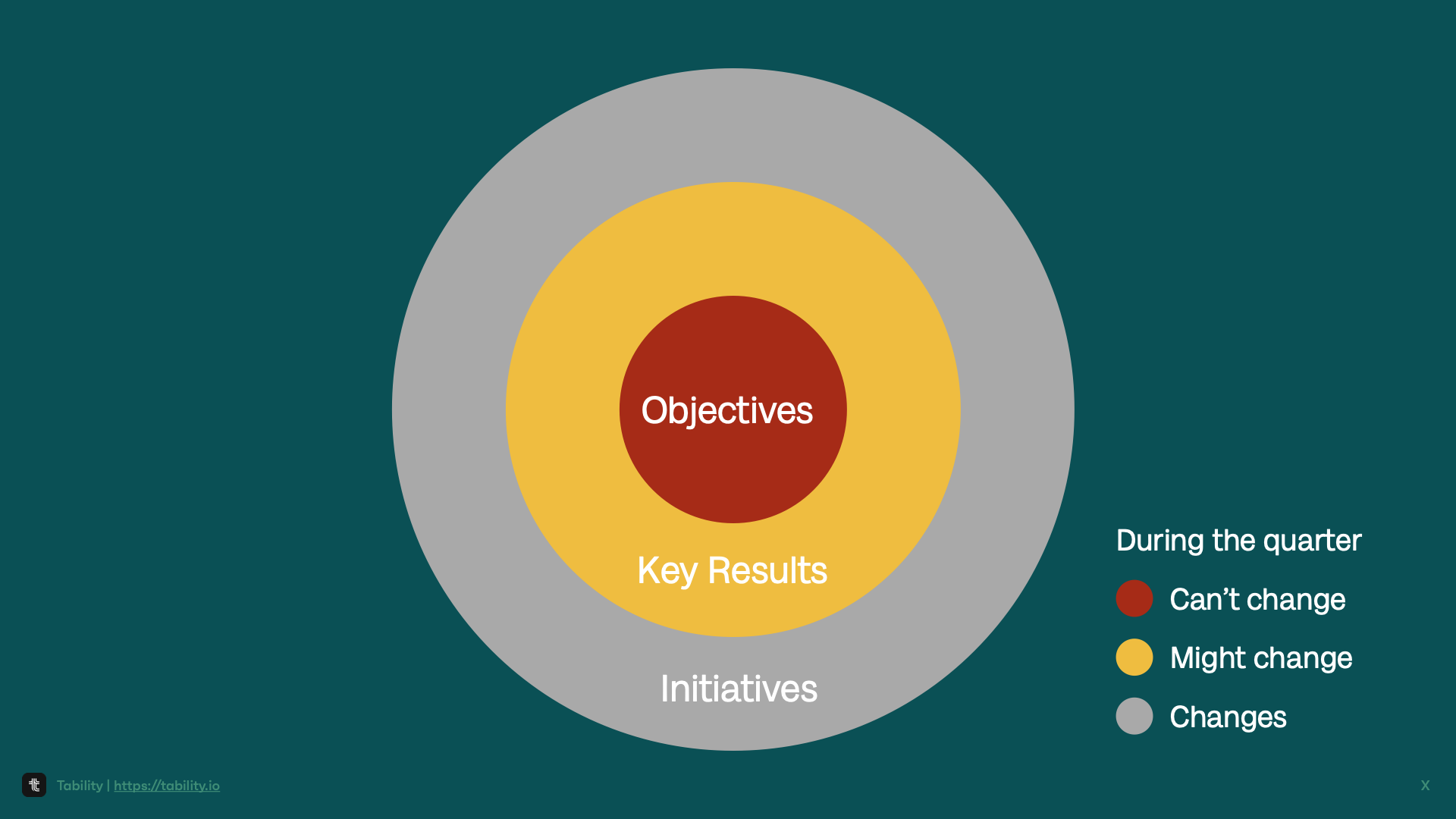 Objectives

Key Results

Initiatives

During the quarter

Can’t change

Might change

Changes

Tability | https://tability.io

X